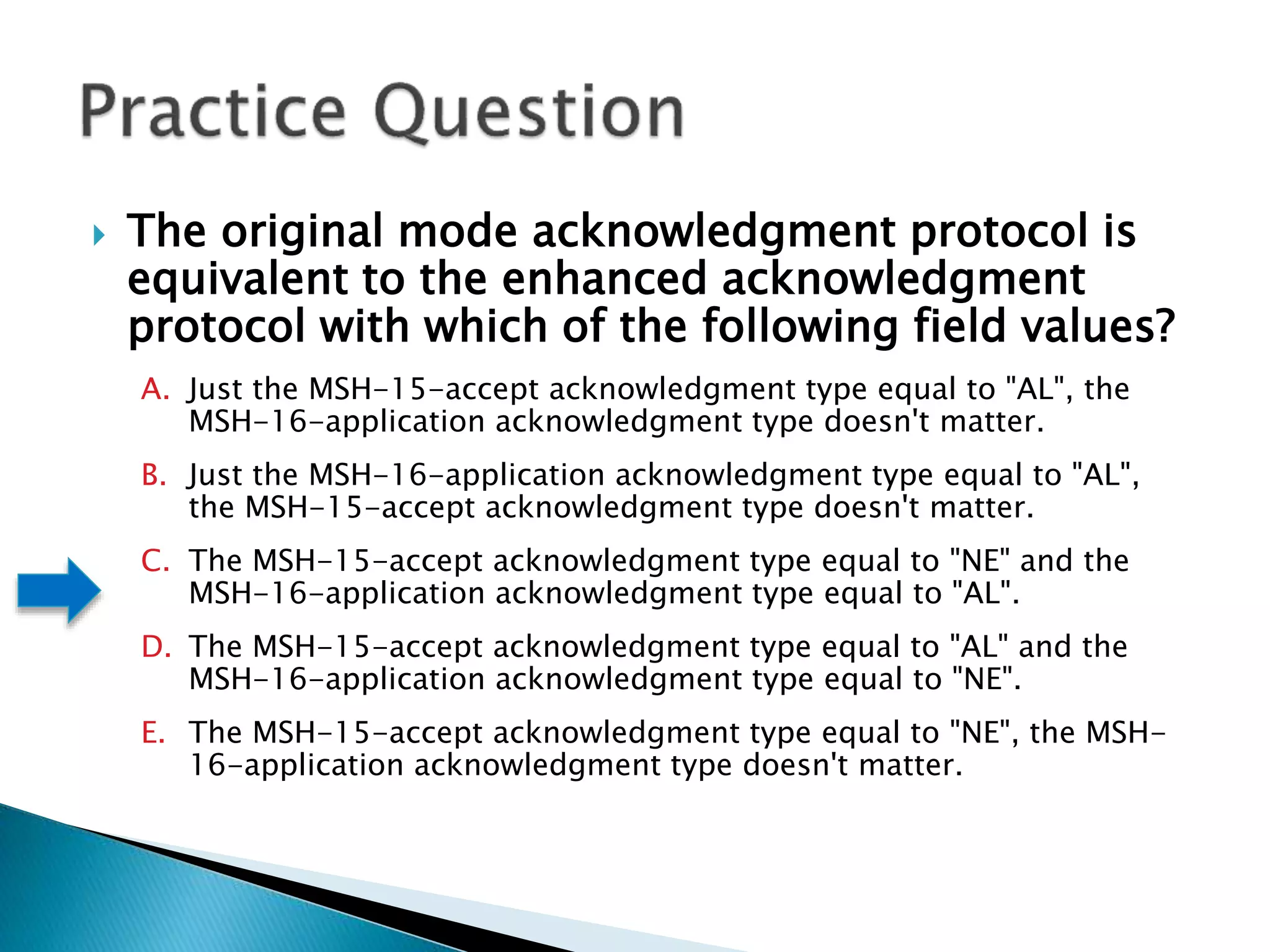 Practice Question

The original mode acknowledgment protocol is equivalent to the enhanced acknowledgment protocol with which of the following field values?

A. Just the MSH-15-accept acknowledgment type equal to "AL", the MSH-16-application acknowledgment type doesn't matter.

B. Just the MSH-16-application acknowledgment type equal to "AL", the MSH-15-accept acknowledgment type doesn't matter.

C. The MSH-15-accept acknowledgment type equal to "NE" and the MSH-16-application acknowledgment type equal to "AL".

D. The MSH-15-accept acknowledgment type equal to "AL" and the MSH-16-application acknowledgment type equal to "NE".

E. The MSH-15-accept acknowledgment type equal to "NE", the MSH-16-application acknowledgment type doesn't matter.